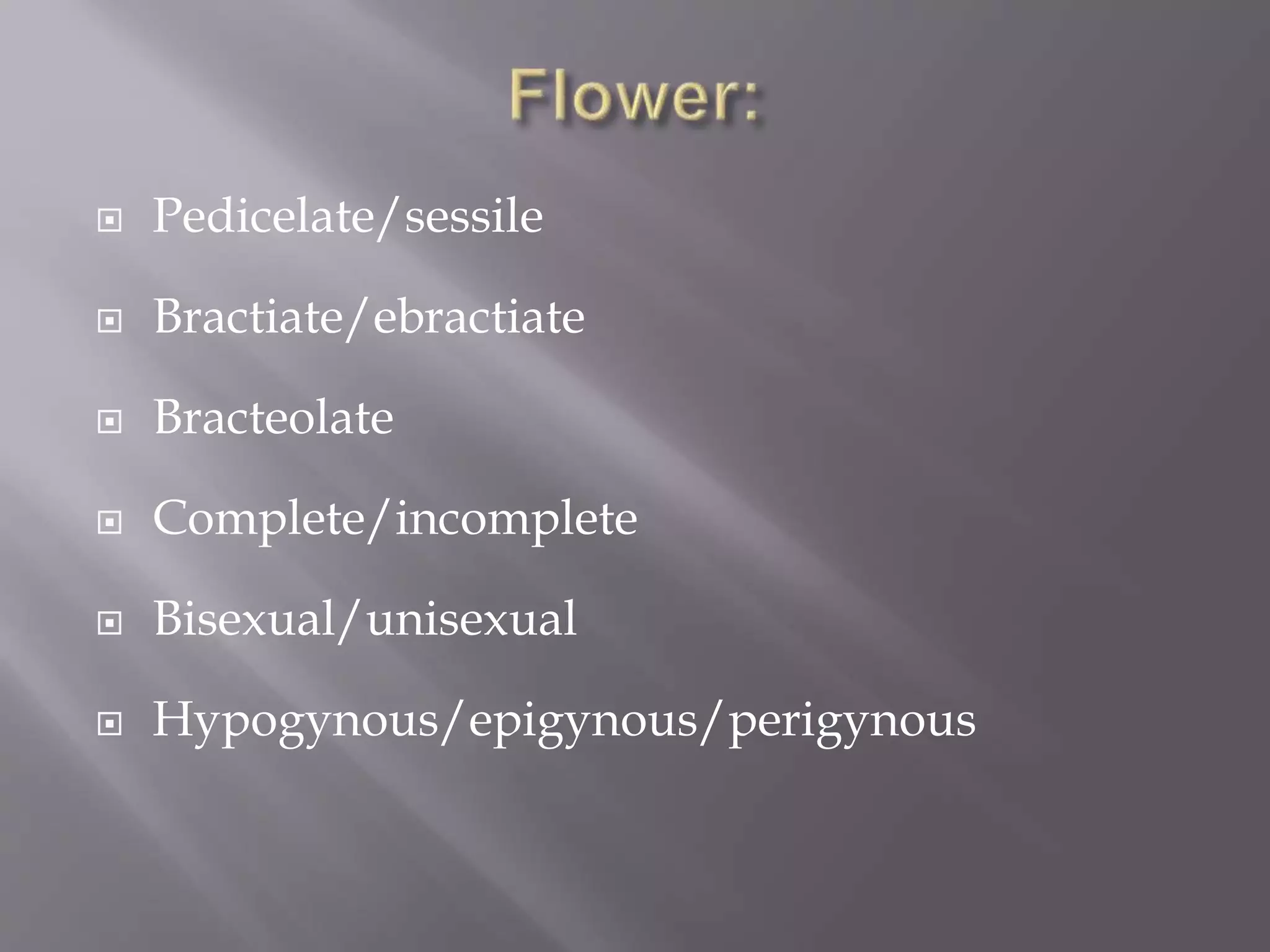 Flower:

Pedicelate/sessile

Bractiate/ebractiate

Bracteolate

Complete/incomplete

Bisexual/unisexual

Hypogynous/epigynous/perigynous